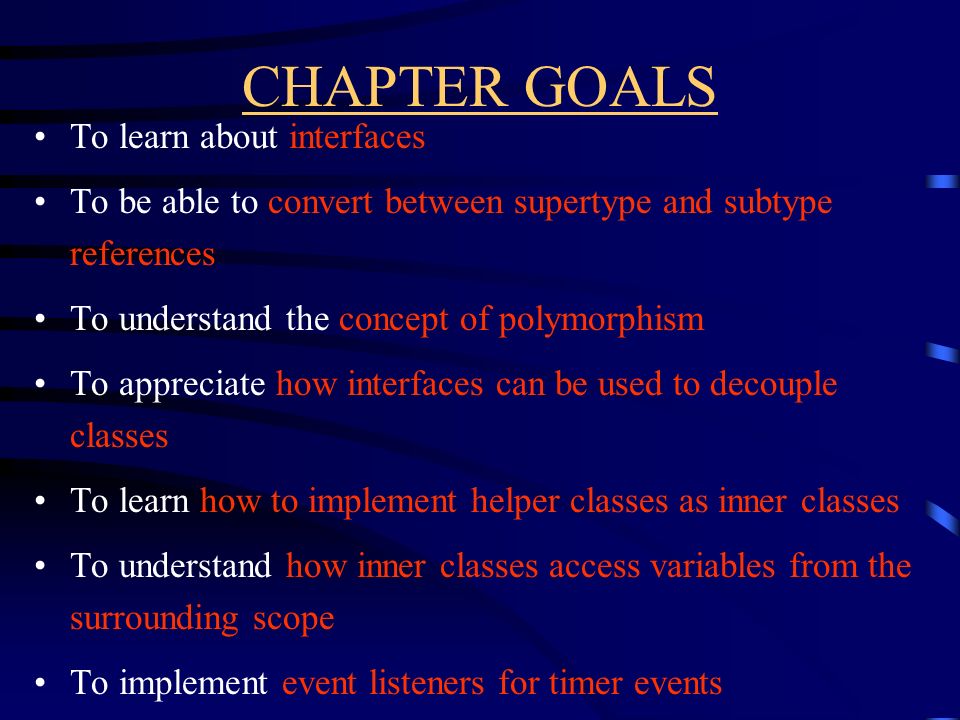 CHAPTER GOALS

• To learn about interfaces
• To be able to convert between supertype and subtype references
• To understand the concept of polymorphism
• To appreciate how interfaces can be used to decouple classes
• To learn how to implement helper classes as inner classes
• To understand how inner classes access variables from the surrounding scope
• To implement event listeners for timer events